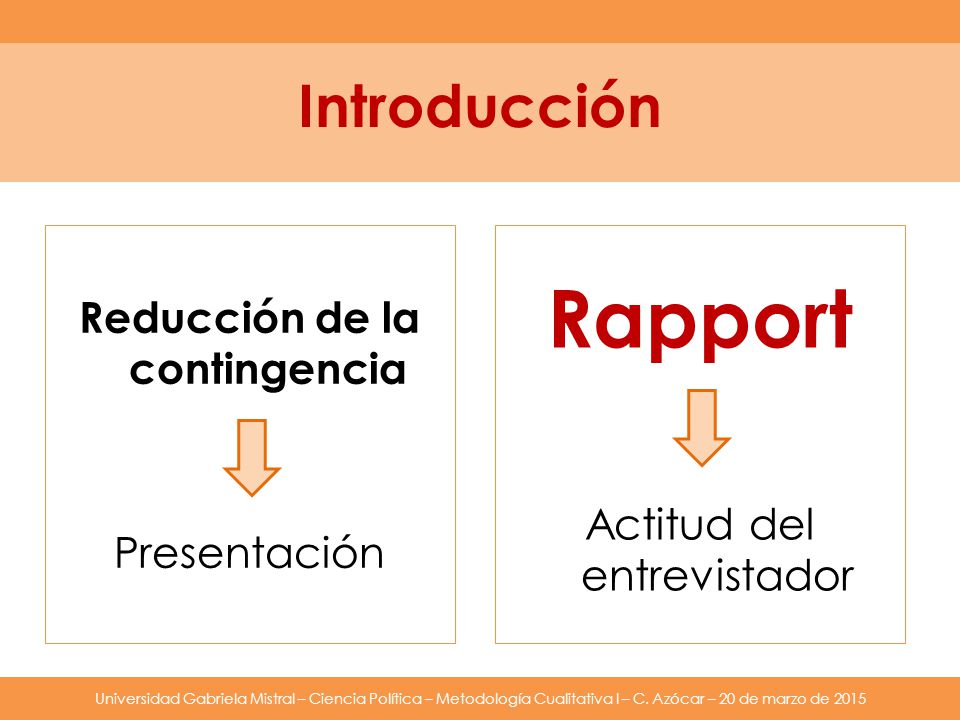 Introducción

Reducción de la contingencia

Presentación

Rapport

Actitud del entrevistador

Universidad Gabriela Mistral – Ciencia Política – Metodología Cualitativa I – C. Azócar – 20 de marzo de 2015